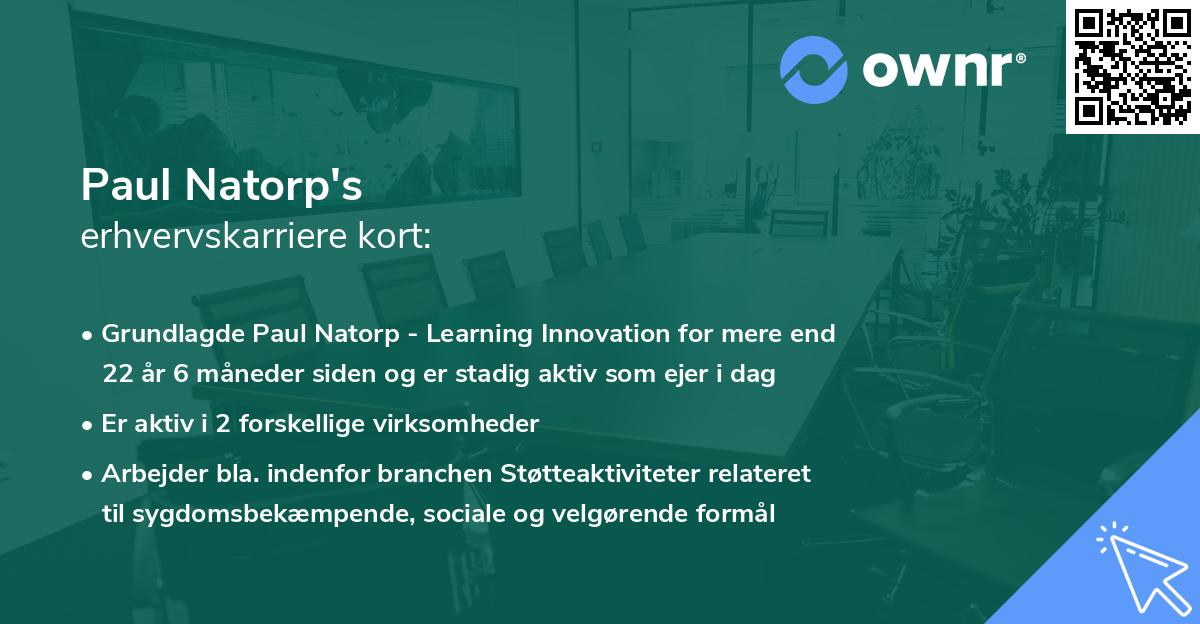 ownr®

Paul Natorp's
erhvervskarriere kort:

• Grundlagde Paul Natorp - Learning Innovation for mere end 22 år 6 måneder siden og er stadig aktiv som ejer i dag

• Er aktiv i 2 forskellige virksomheder

• Arbejder bla. indenfor branchen Støtteaktiviteter relateret til sygdomsbekæmpende, sociale og velgørende formål